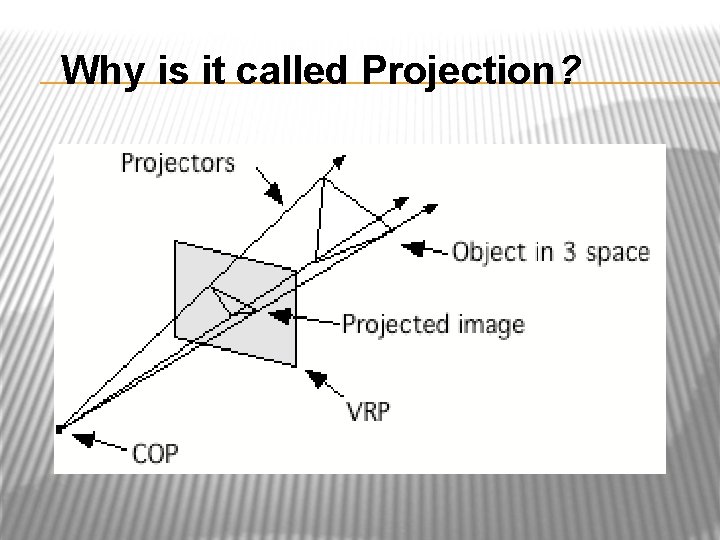 Why is it called Projection?

Projectors

Object in 3 space

Projected image

VRP

COP